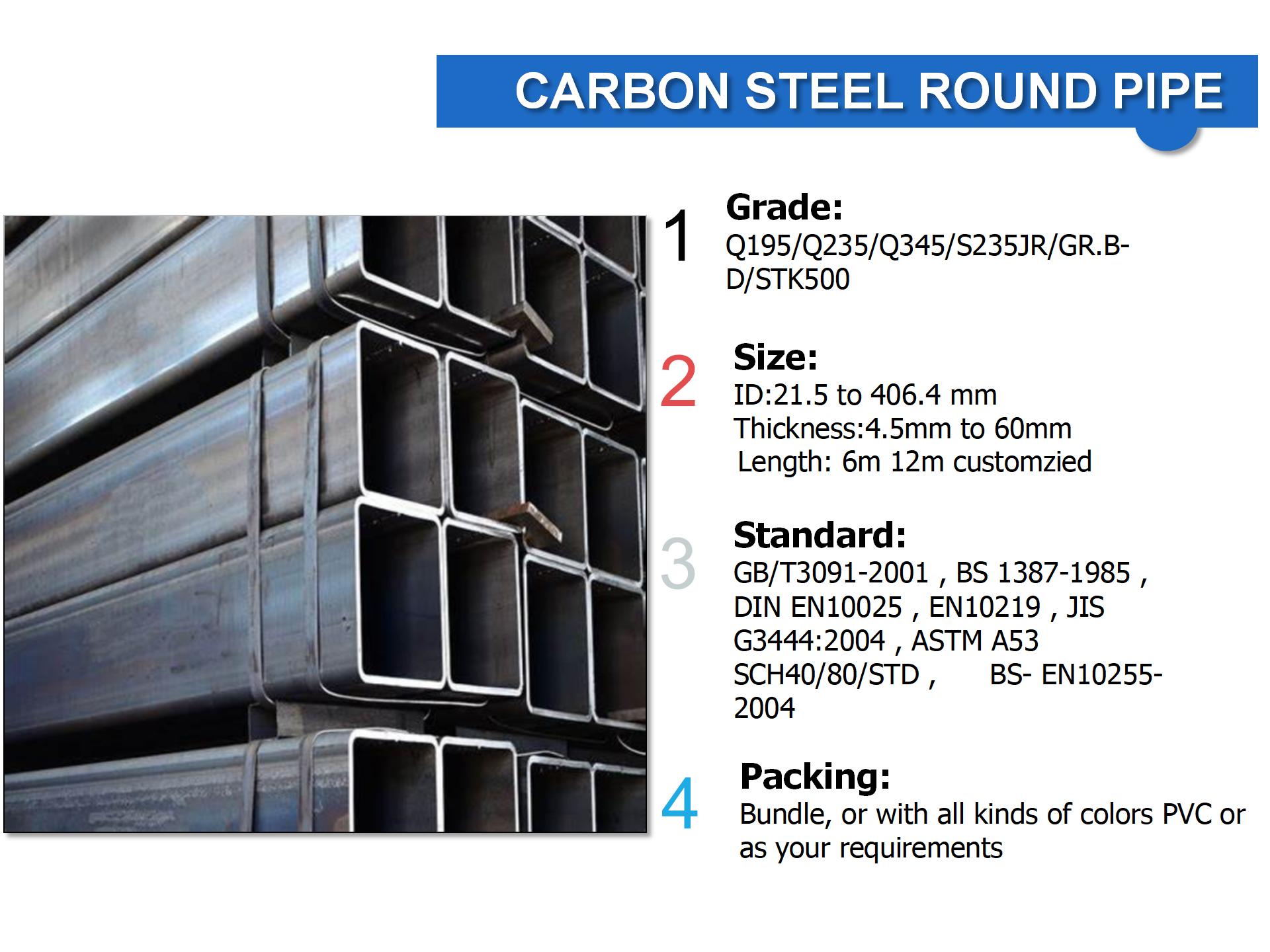 CARBON STEEL ROUND PIPE

1 Grade:
Q195/Q235/Q345/S235JR/GR.B-D/STK500

2 Size:
ID:21.5 to 406.4 mm
Thickness:4.5mm to 60mm
Length: 6m 12m customzied

3 Standard:
GB/T3091-2001 , BS 1387-1985 , DIN EN10025 , EN10219 , JIS G3444:2004 , ASTM A53 SCH40/80/STD , BS- EN10255-2004

4 Packing:
Bundle, or with all kinds of colors PVC or as your requirements